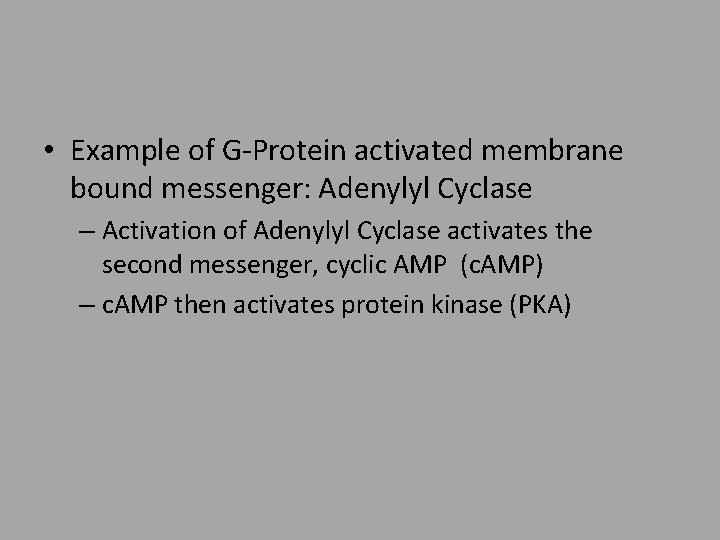 • Example of G-Protein activated membrane bound messenger: Adenylyl Cyclase

– Activation of Adenylyl Cyclase activates the second messenger, cyclic AMP (cAMP)

– cAMP then activates protein kinase (PKA)